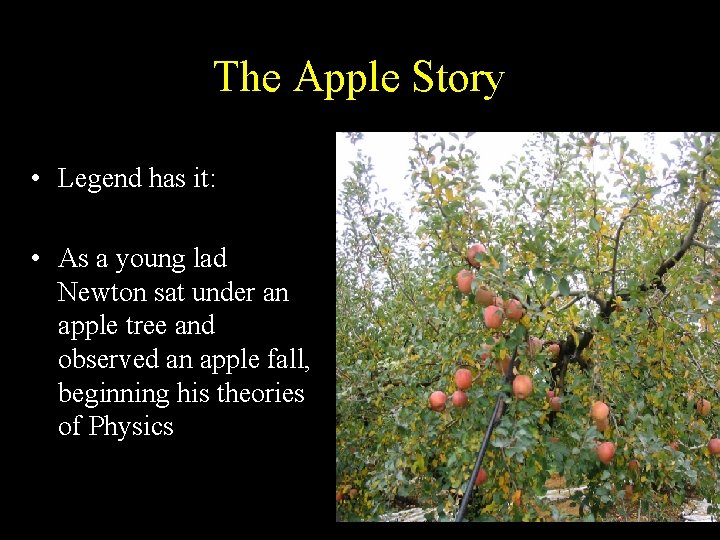 The Apple Story

• Legend has it:

• As a young lad Newton sat under an apple tree and observed an apple fall, beginning his theories of Physics